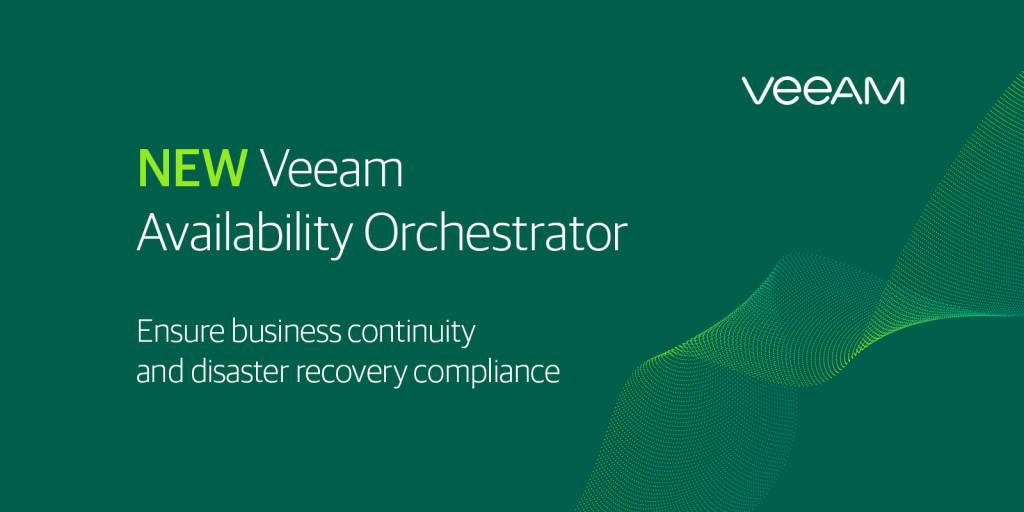 VEEAM

NEW Veeam Availability Orchestrator

Ensure business continuity and disaster recovery compliance